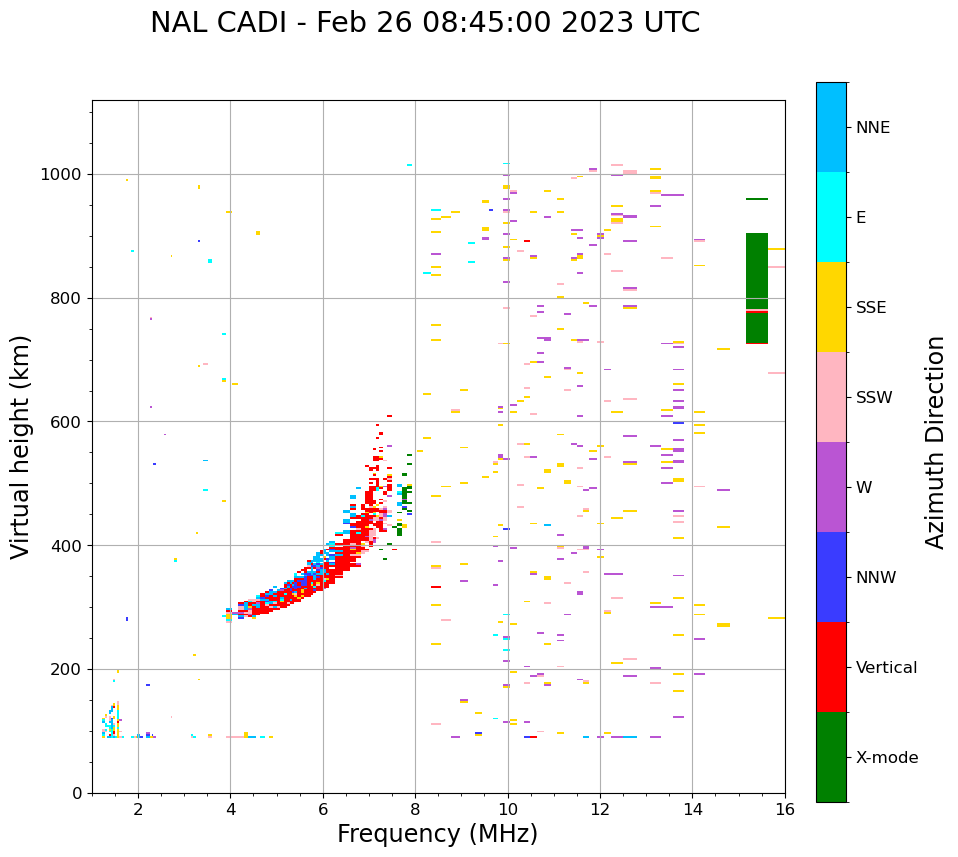 NAL CADI - Feb 26 08:45:00 2023 UTC

Virtual height (km)

1000
800
600
400
200
0

2
4
6
8
10
12
14
16

Frequency (MHz)

NNE
E
SSE
SSW
W
NNW
Vertical
X-mode

Azimuth Direction